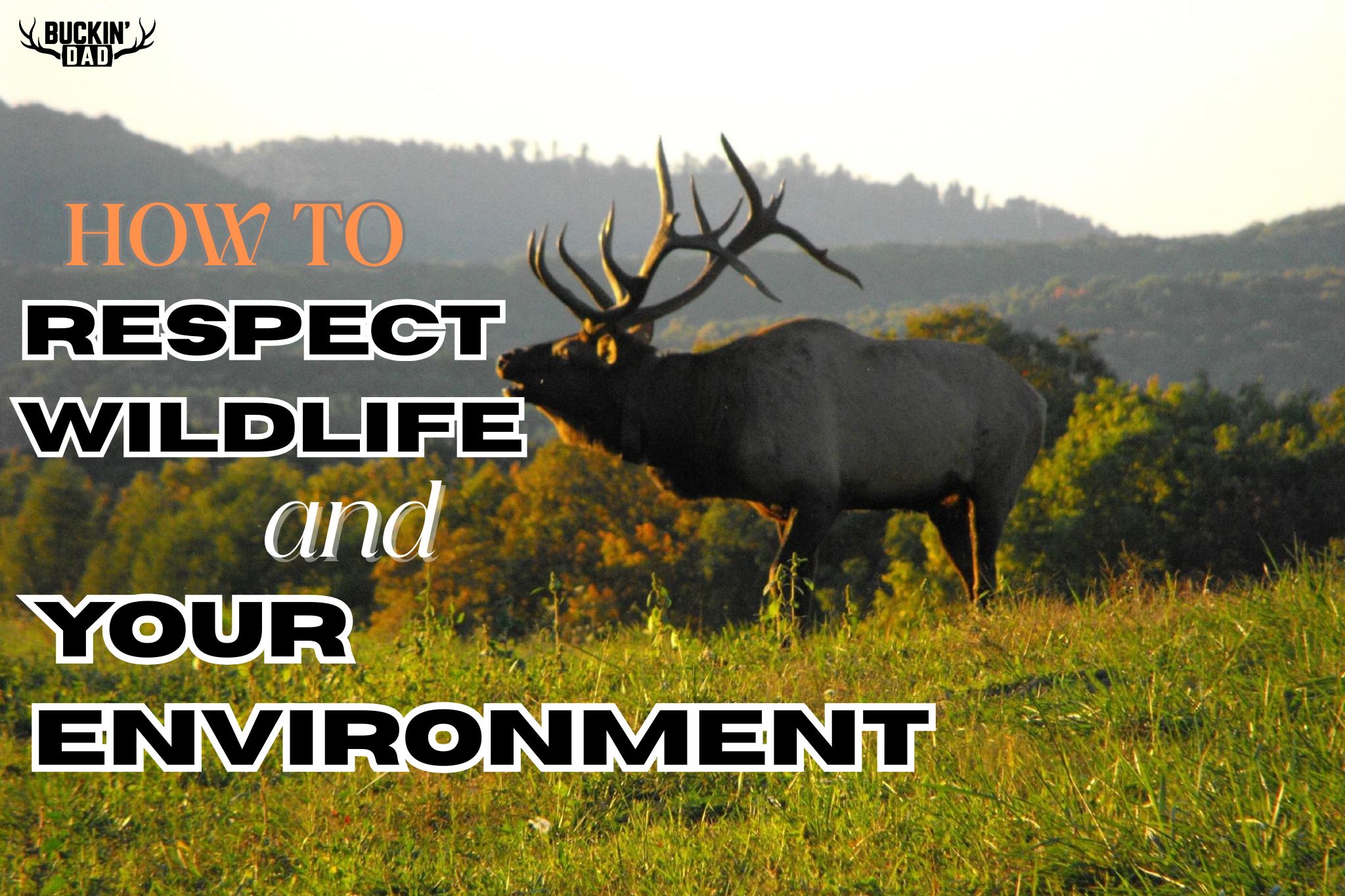 BUCKIN' DAD

HOW TO
RESPECT
WILDLIFE
and
YOUR
ENVIRONMENT